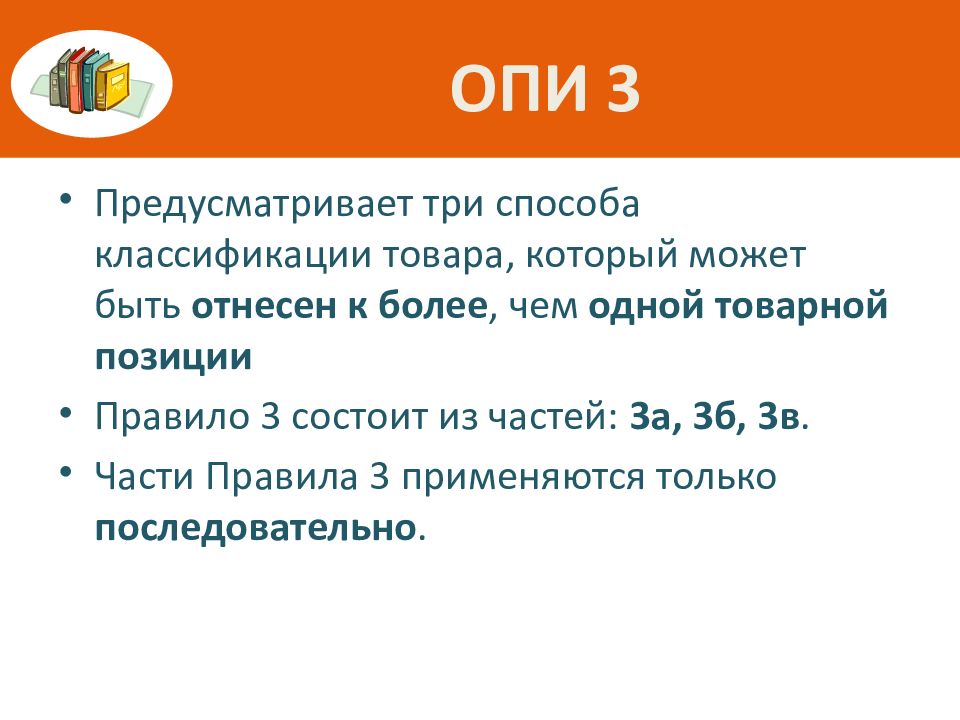 ОПИ 3

• Предусматривает три способа классификации товара, который может быть отнесен к более, чем одной товарной позиции

• Правило 3 состоит из частей: 3а, 3б, 3в.

• Части Правила 3 применяются только последовательно.